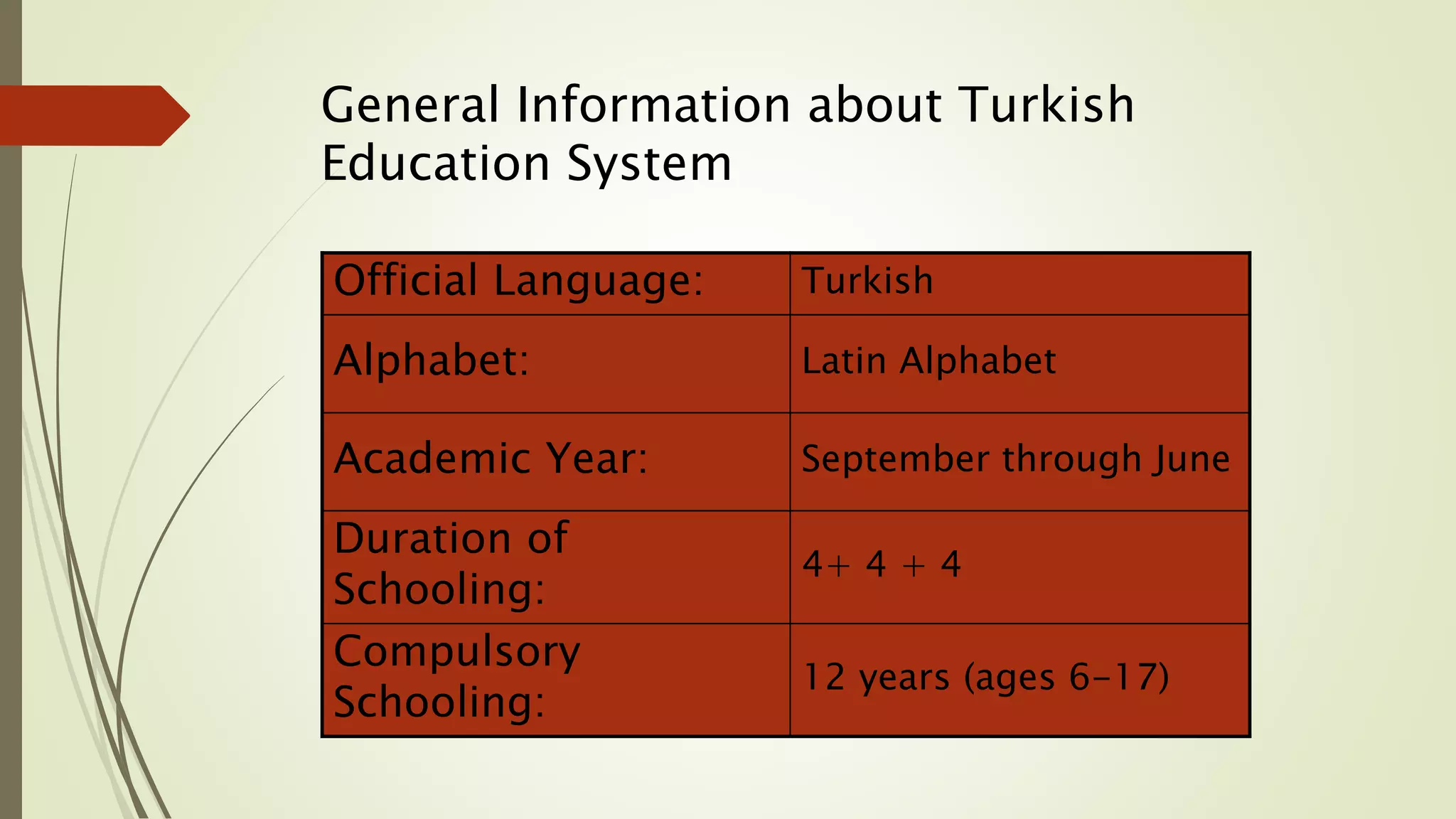 General Information about Turkish Education System

| Official Language: | Turkish |
|---|---|
| Alphabet: | Latin Alphabet |
| Academic Year: | September through June |
| Duration of Schooling: | 4+ 4 + 4 |
| Compulsory Schooling: | 12 years (ages 6-17) |